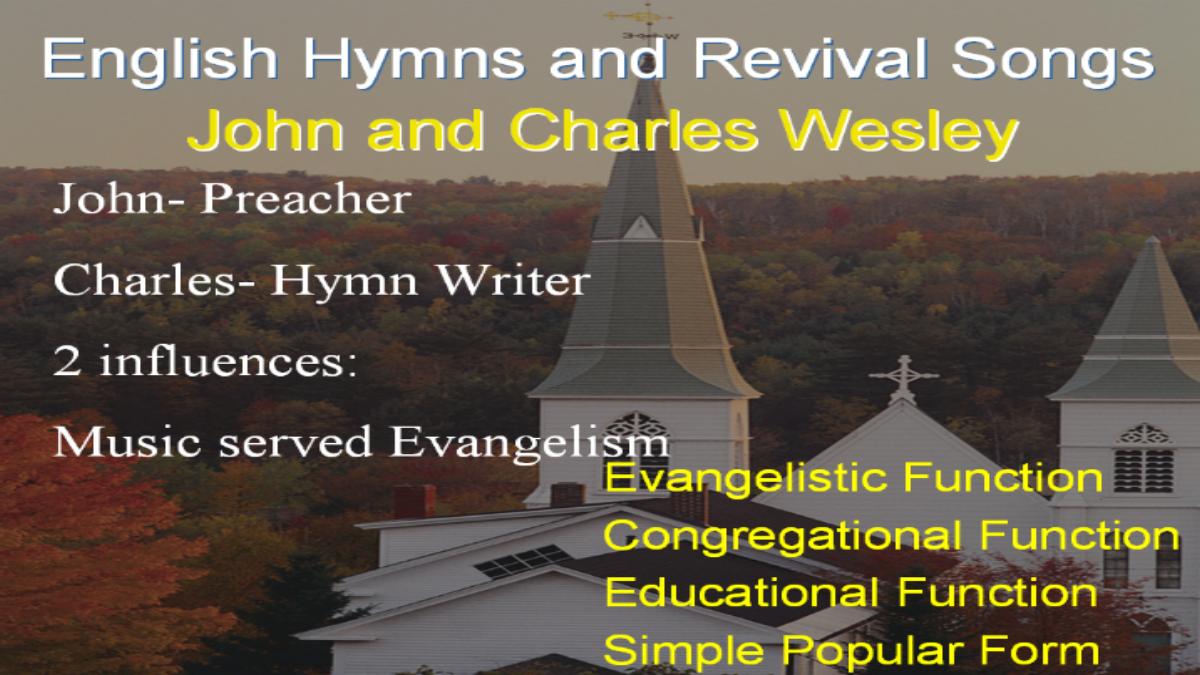 English Hymns and Revival Songs
John and Charles Wesley

John- Preacher

Charles- Hymn Writer

2 influences:

Music served Evangelism

Evangelistic Function
Congregational Function
Educational Function
Simple Popular Form